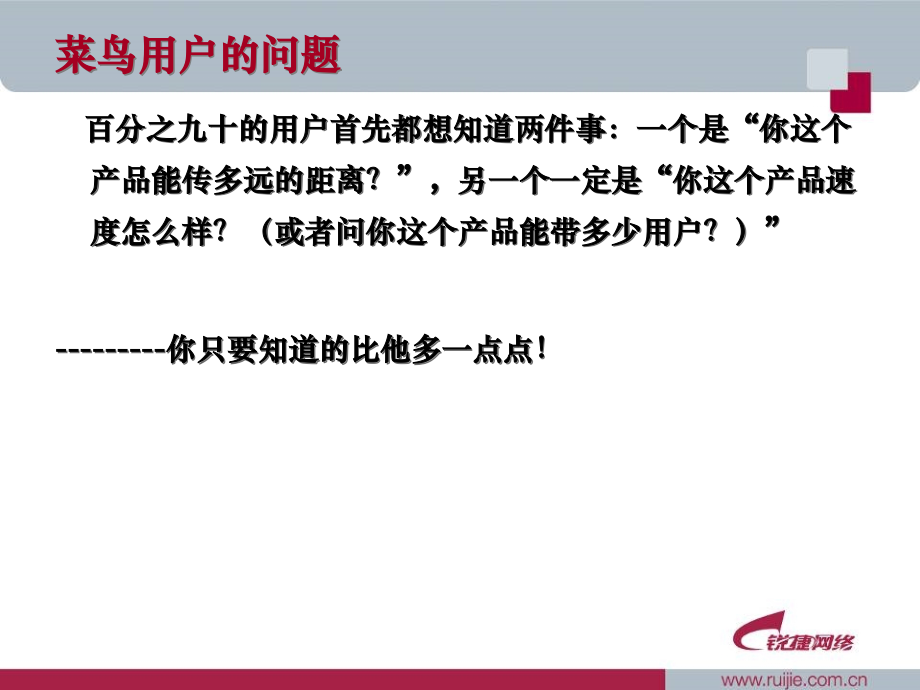 菜鸟用户的问题

百分之九十的用户首先都想知道两件事：一个是“你这个产品能传多远的距离？”，另一个一定是“你这个产品速度怎么样？（或者问你这个产品能带多少用户？）”

---------你只要知道的比他多一点点!

锐捷网络

www.ruijie.com.cn